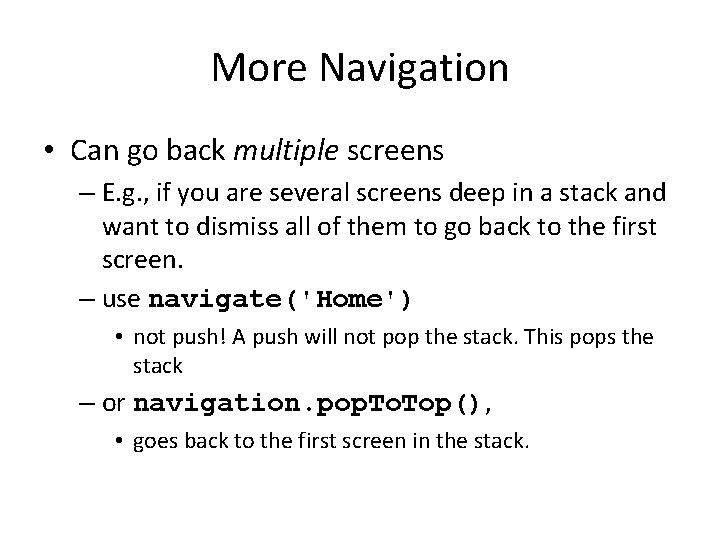 More Navigation

• Can go back multiple screens

– E.g., if you are several screens deep in a stack and want to dismiss all of them to go back to the first screen.

– use navigate('Home')

• not push! A push will not pop the stack. This pops the stack

– or navigation.popToTop(),

• goes back to the first screen in the stack.